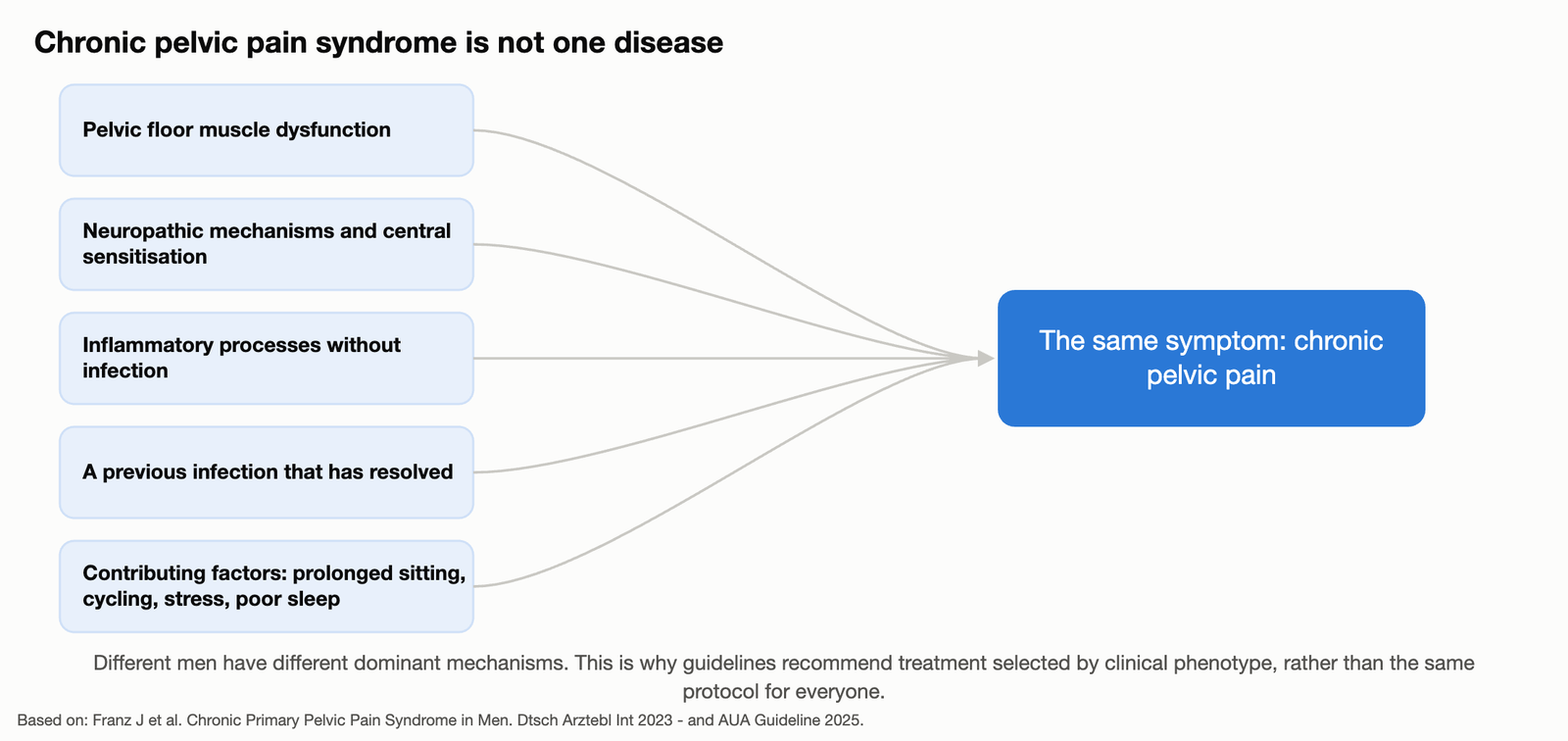 Chronic pelvic pain syndrome is not one disease

Pelvic floor muscle dysfunction

Neuropathic mechanisms and central sensitisation

Inflammatory processes without infection

A previous infection that has resolved

Contributing factors: prolonged sitting, cycling, stress, poor sleep

The same symptom: chronic pelvic pain

Different men have different dominant mechanisms. This is why guidelines recommend treatment selected by clinical phenotype, rather than the same protocol for everyone.

Based on: Franz J et al. Chronic Primary Pelvic Pain Syndrome in Men. Dtsch Arztebl Int 2023 - and AUA Guideline 2025.